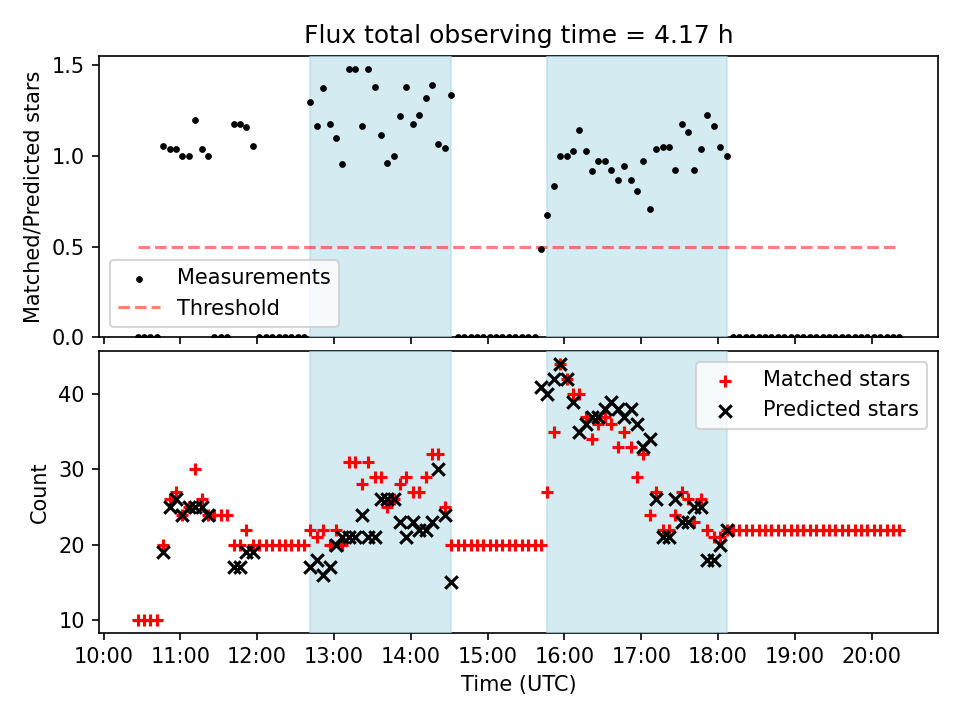 Flux total observing time = 4.17 h

Matched/Predicted stars

1.5
1.0
0.5
0.0

Measurements
Threshold

Count

40
30
20
10

Matched stars
Predicted stars

10:00 11:00 12:00 13:00 14:00 15:00 16:00 17:00 18:00 19:00 20:00

Time (UTC)